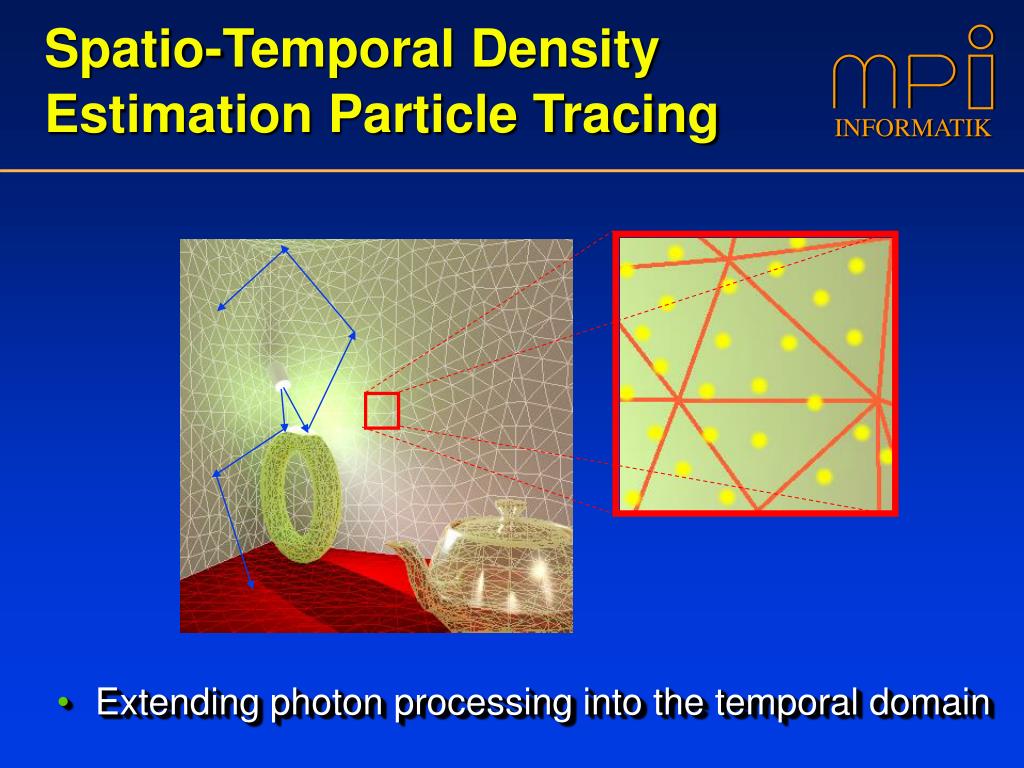 Spatio-Temporal Density Estimation Particle Tracing

mpi
INFORMATIK

• Extending photon processing into the temporal domain